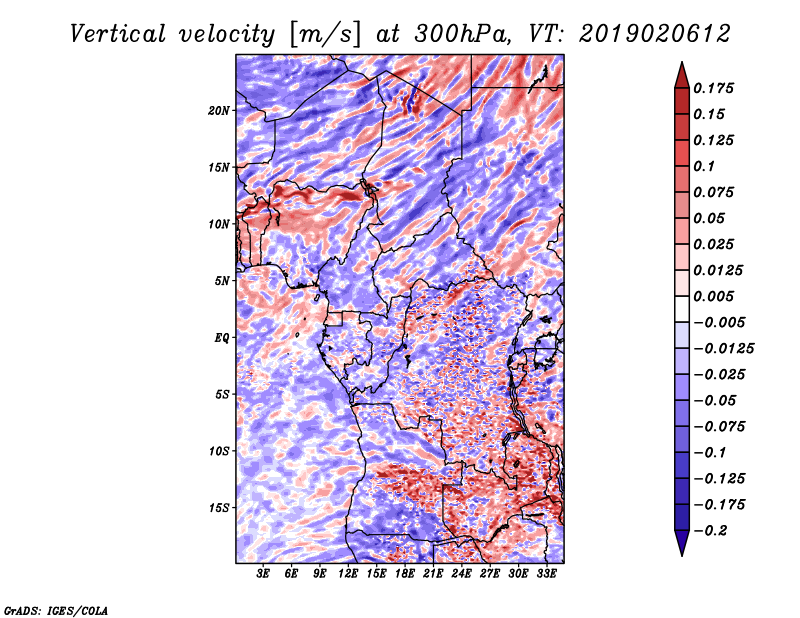 Vertical velocity [m/s] at 300hPa, VT: 2019020612

20N
15N
10N
5N
EQ
5S
10S
15S

3E 6E 9E 12E 15E 18E 21E 24E 27E 30E 33E

0.175
0.15
0.125
0.1
0.075
0.05
0.025
0.0125
0.005
−0.005
−0.0125
−0.025
−0.05
−0.075
−0.1
−0.125
−0.175
−0.2

GrADS: IGES/COLA